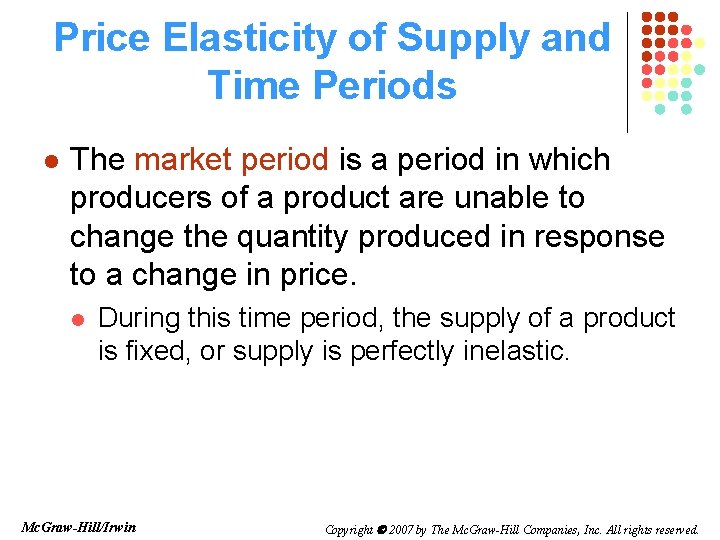 Price Elasticity of Supply and Time Periods

The market period is a period in which producers of a product are unable to change the quantity produced in response to a change in price.

During this time period, the supply of a product is fixed, or supply is perfectly inelastic.

McGraw-Hill/Irwin

Copyright © 2007 by The McGraw-Hill Companies, Inc. All rights reserved.